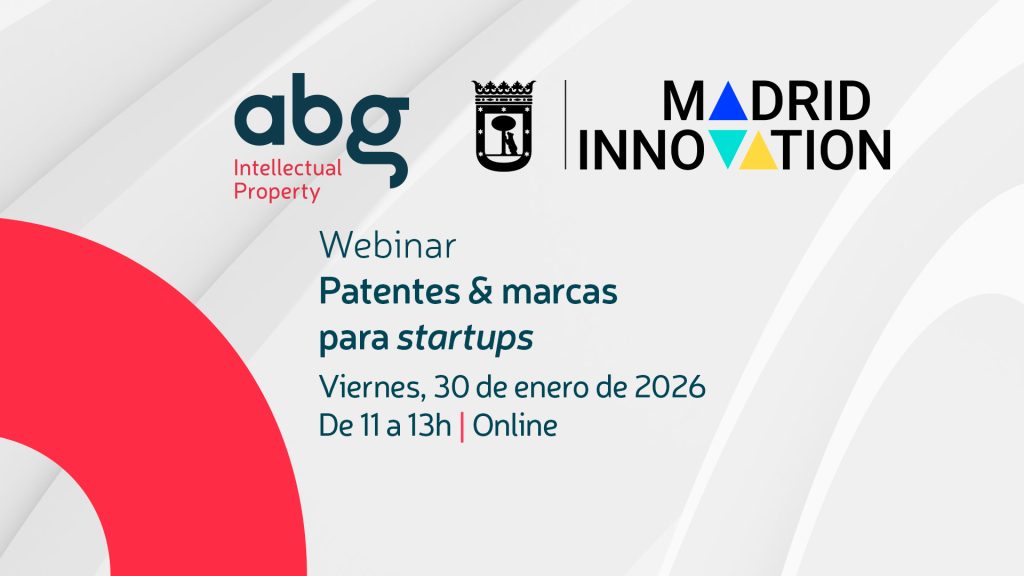 abg
Intellectual Property

MADRID
INNOVATION

Webinar
Patentes & marcas para startups
Viernes, 30 de enero de 2026
De 11 a 13h | Online